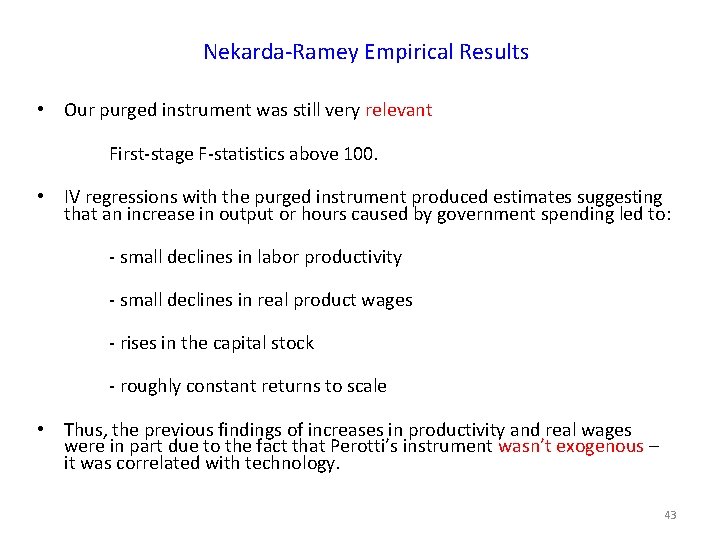 Nekarda-Ramey Empirical Results

• Our purged instrument was still very relevant

First-stage F-statistics above 100.

• IV regressions with the purged instrument produced estimates suggesting that an increase in output or hours caused by government spending led to:

- small declines in labor productivity

- small declines in real product wages

- rises in the capital stock

- roughly constant returns to scale

• Thus, the previous findings of increases in productivity and real wages were in part due to the fact that Perotti's instrument wasn't exogenous – it was correlated with technology.

43